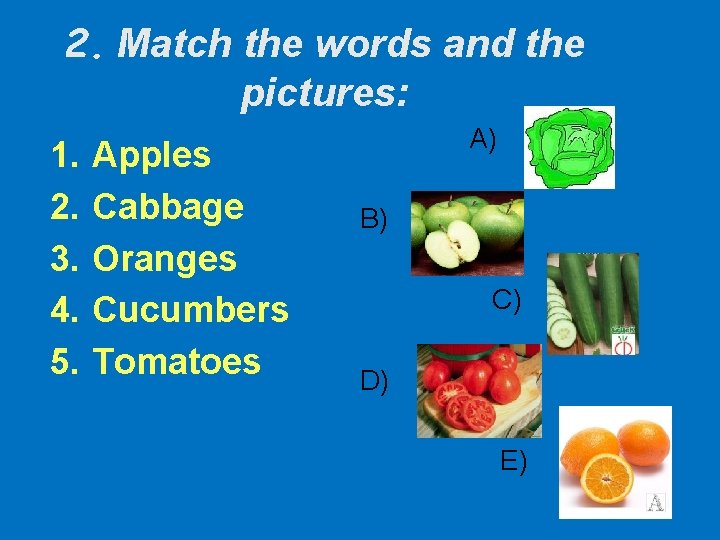 2. Match the words and the pictures:

1. Apples
2. Cabbage
3. Oranges
4. Cucumbers
5. Tomatoes

A)
B)
C)
D)
E)